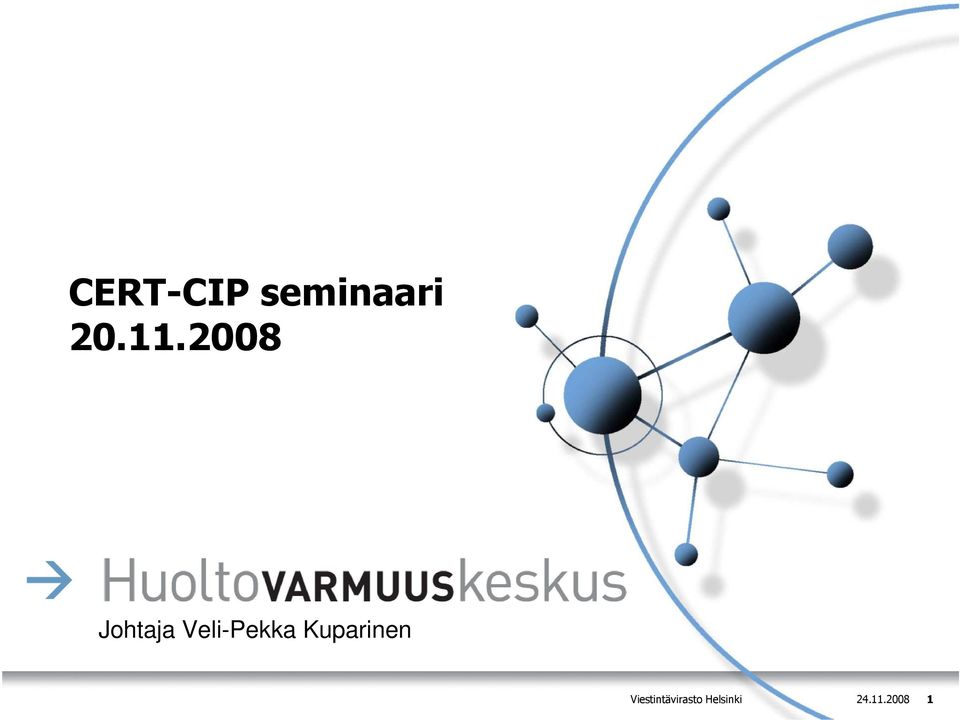 CERT-CIP seminaari
20.11.2008

HuoltoVARMUUSkeskus

Johtaja Veli-Pekka Kuparinen

Viestintävirasto Helsinki 24.11.2008 1